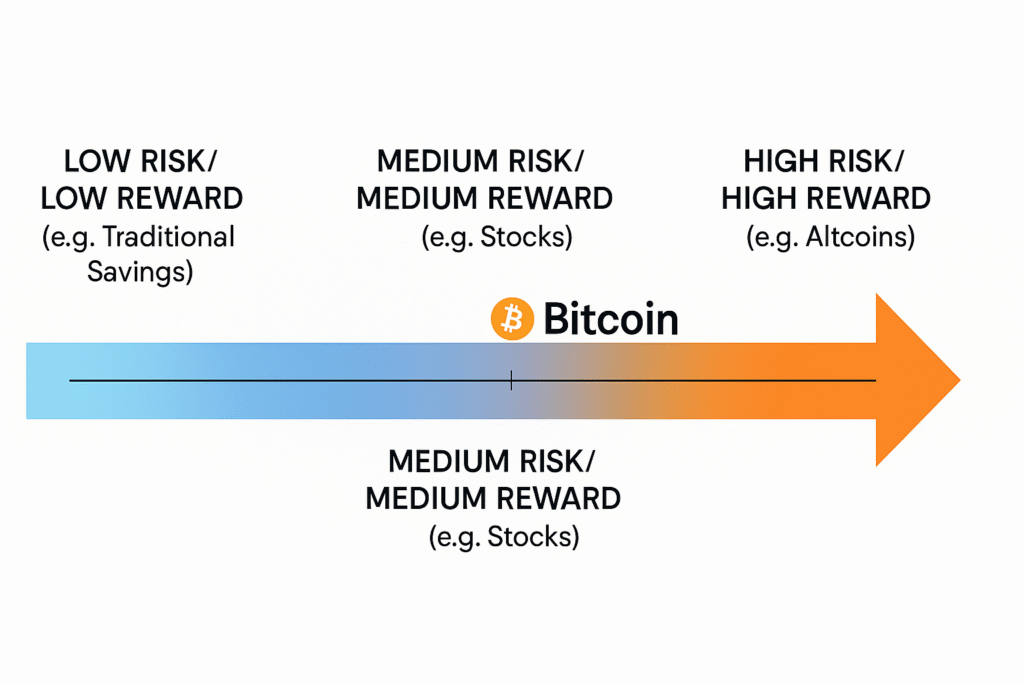 LOW RISK/
LOW REWARD
(e.g. Traditional Savings)

MEDIUM RISK/
MEDIUM REWARD
(e.g. Stocks)

HIGH RISK/
HIGH REWARD
(e.g. Altcoins)

Bitcoin

MEDIUM RISK/
MEDIUM REWARD
(e.g. Stocks)